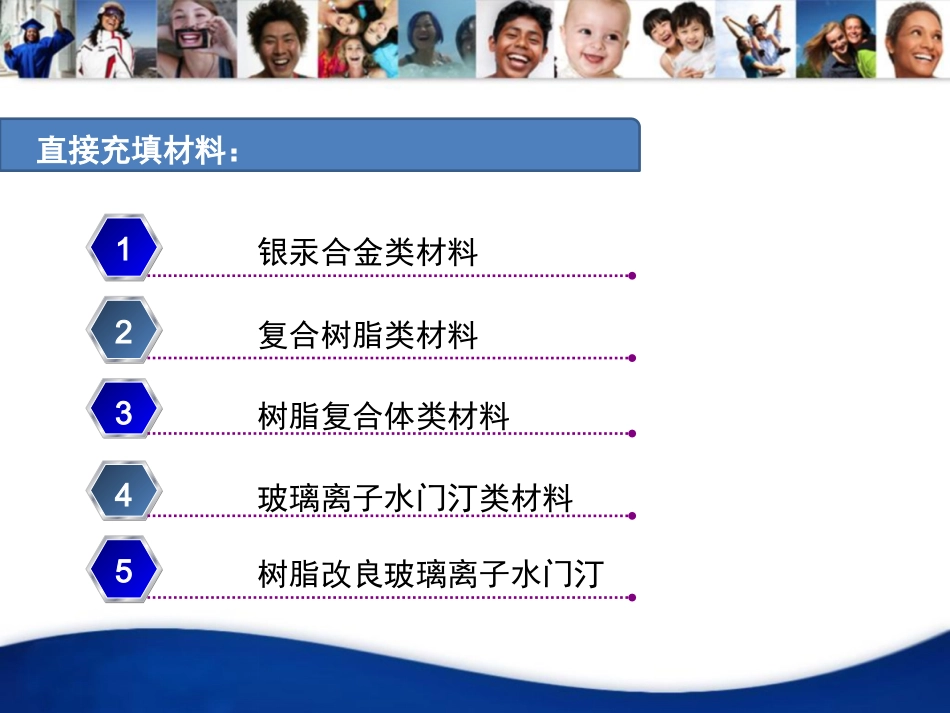 直接充填材料：

1 银汞合金类材料

2 复合树脂类材料

3 树脂复合体类材料

4 玻璃离子水门汀类材料

5 树脂改良玻璃离子水门汀